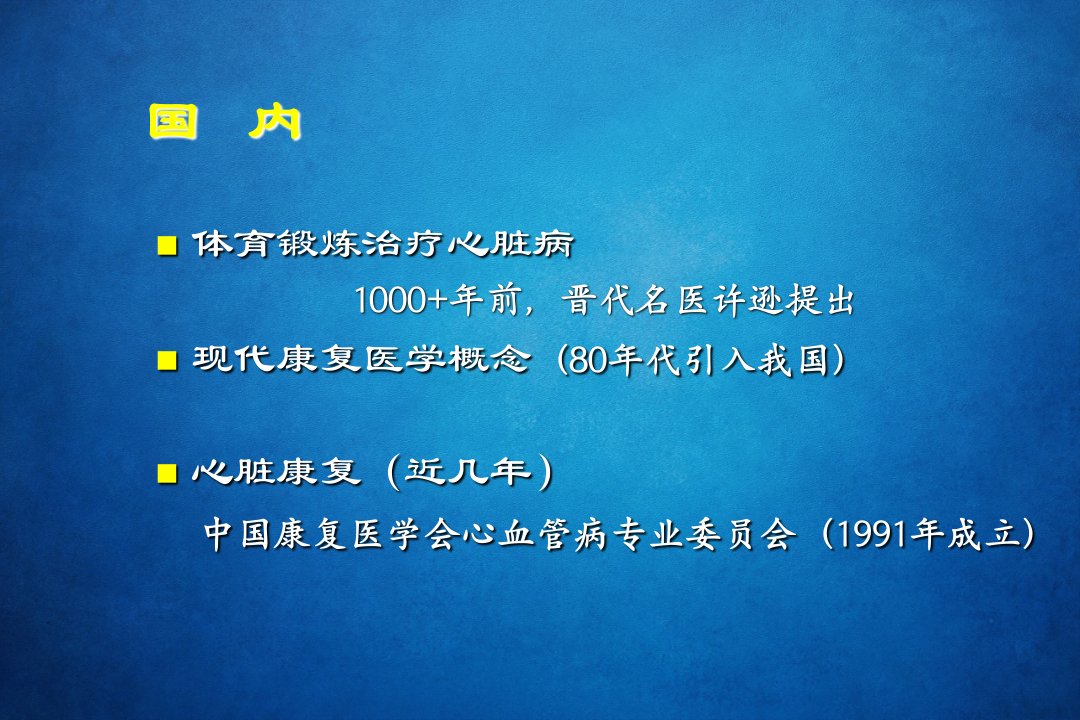 国 内

■ 体育锻炼治疗心脏病

1000+年前，晋代名医许逊提出

■ 现代康复医学概念（80年代引入我国）

■ 心脏康复（近几年）

中国康复医学会心血管病专业委员会（1991年成立）